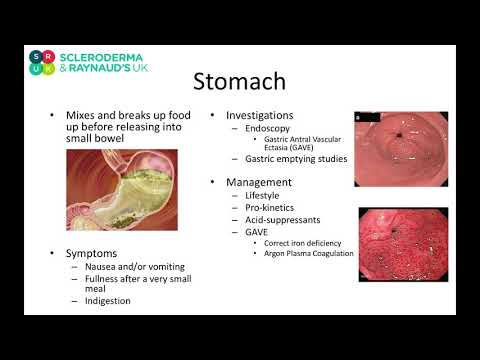 S R U K SCLERODERMA & RAYNAUD'S UK

Stomach

• Mixes and breaks up food up before releasing into small bowel

• Symptoms
– Nausea and/or vomiting
– Fullness after a very small meal
– Indigestion

• Investigations
– Endoscopy
• Gastric Antral Vascular Ectasia (GAVE)
– Gastric emptying studies

• Management
– Lifestyle
– Pro-kinetics
– Acid-suppressants
– GAVE
• Correct iron deficiency
• Argon Plasma Coagulation

a